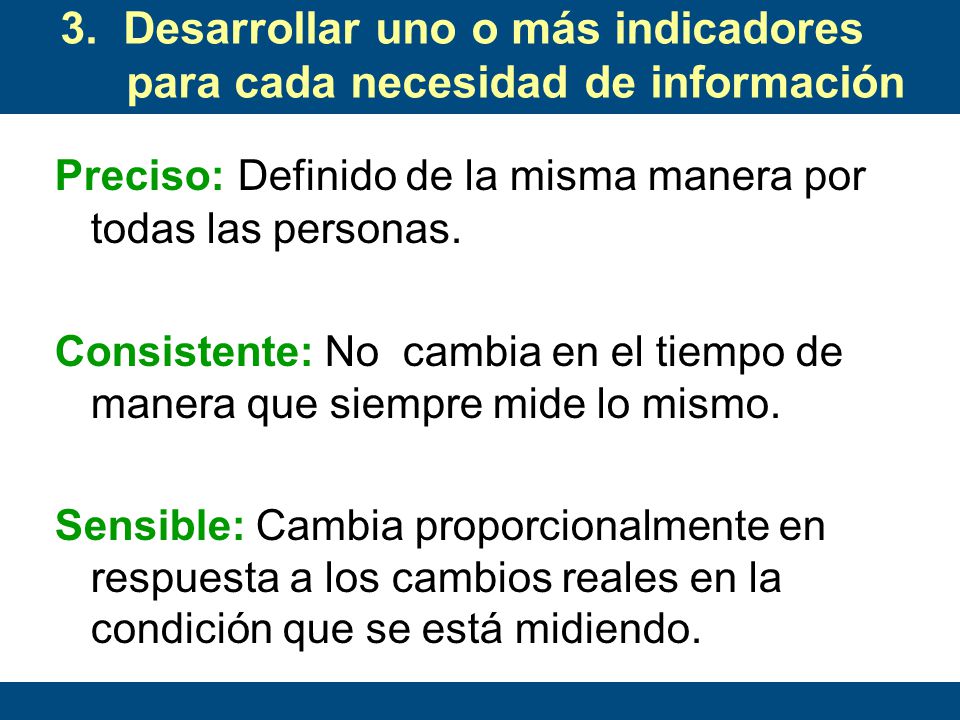 3. Desarrollar uno o más indicadores para cada necesidad de información

Preciso: Definido de la misma manera por todas las personas.

Consistente: No cambia en el tiempo de manera que siempre mide lo mismo.

Sensible: Cambia proporcionalmente en respuesta a los cambios reales en la condición que se está midiendo.